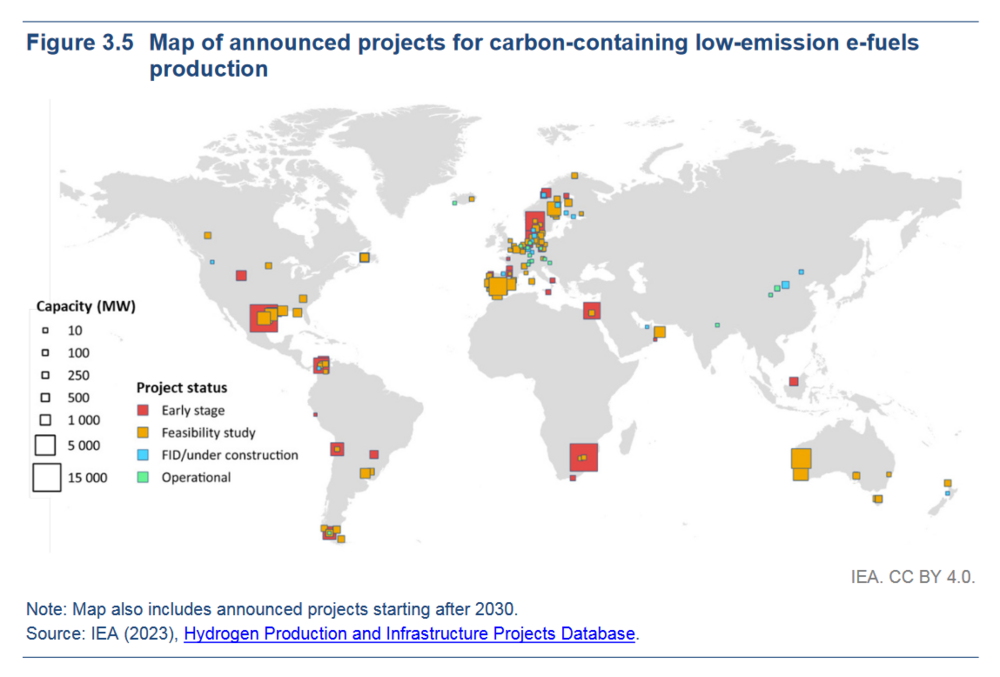 Figure 3.5 Map of announced projects for carbon-containing low-emission e-fuels production

Capacity (MW)
10
100
250
500
1 000
5 000
15 000

Project status
Early stage
Feasibility study
FID/under construction
Operational

IEA. CC BY 4.0.

Note: Map also includes announced projects starting after 2030.
Source: IEA (2023), Hydrogen Production and Infrastructure Projects Database.